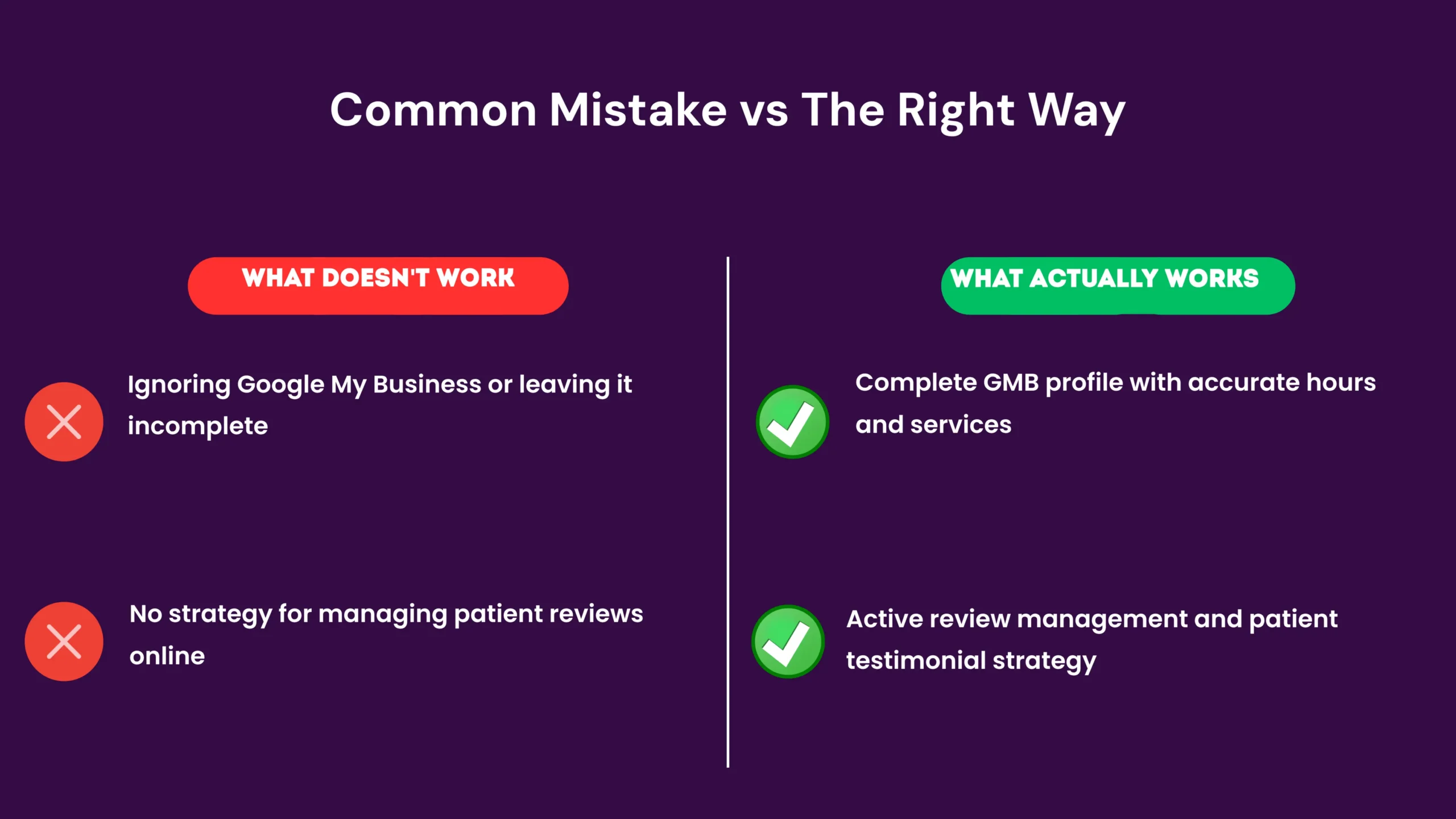 Common Mistake vs The Right Way

WHAT DOESN'T WORK

Ignoring Google My Business or leaving it incomplete

No strategy for managing patient reviews online

WHAT ACTUALLY WORKS

Complete GMB profile with accurate hours and services

Active review management and patient testimonial strategy